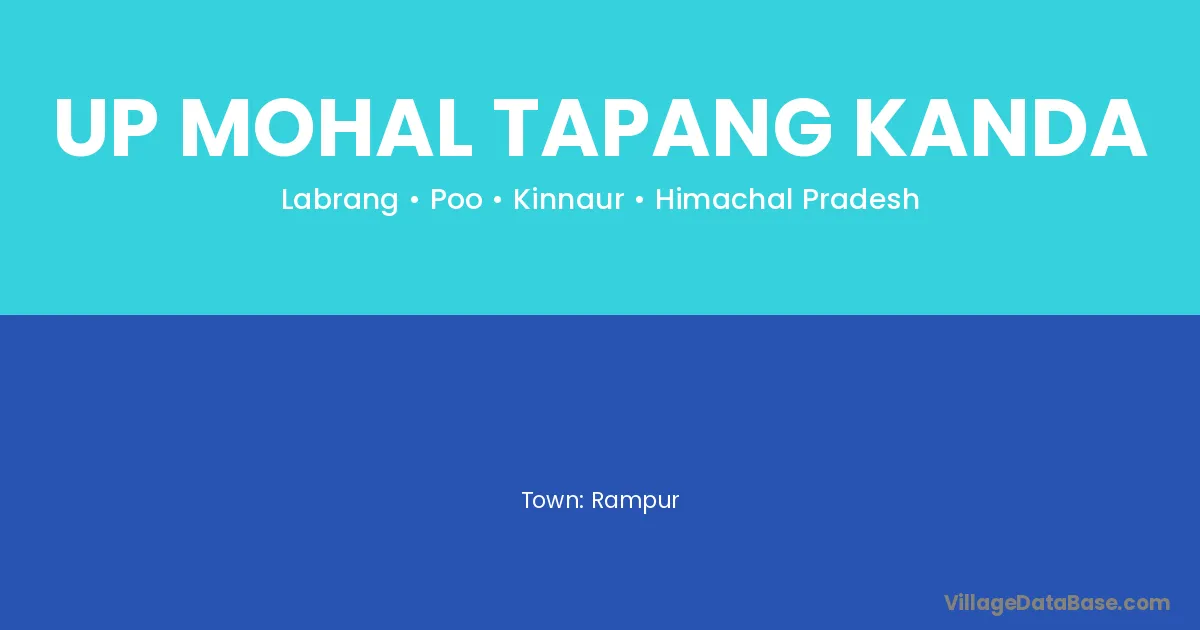 UP MOHAL TAPANG KANDA

Labrang • Poo • Kinnaur • Himachal Pradesh

Town: Rampur

VillageDataBase.com